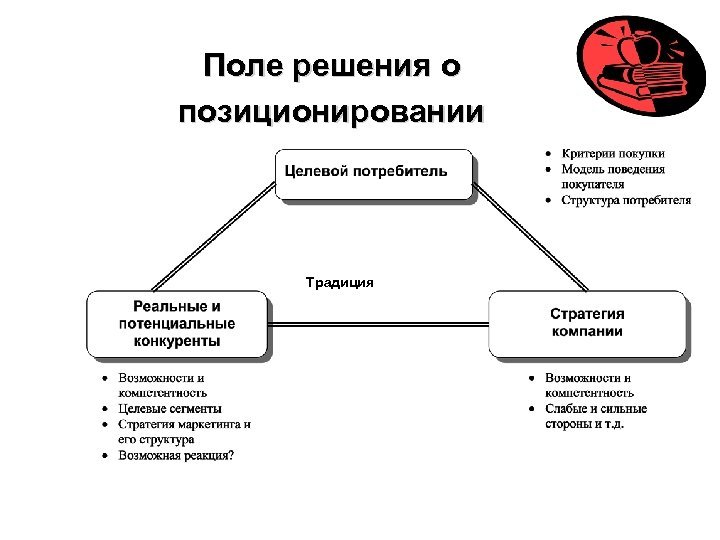 Поле решения о позиционировании

Целевой потребитель

- Критерии покупки
- Модель поведения покупателя
- Структура потребителя

Традиция

Реальные и потенциальные конкуренты

Стратегия компании

- Возможности и компетентность
- Целевые сегменты
- Стратегия маркетинга и его структура
- Возможная реакция?

- Возможности и компетентность
- Слабые и сильные стороны и т.д.